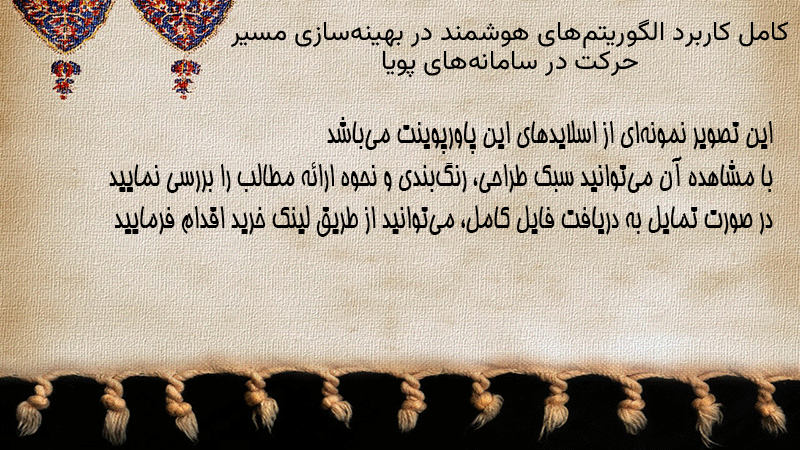 کامل کاربرد الگوریتم‌های هوشمند در بهینه‌سازی مسیر حرکت در سامانه‌های پویا

این تصویر نمونه‌ای از اسلایدهای این پاورپوینت می‌باشد
با مشاهده آن می‌توانید سبک طراحی، رنگ‌بندی و نحوه ارائه مطالب را بررسی نمایید
در صورت تمایل به دریافت فایل کامل، می‌توانید از طریق لینک خرید اقدام فرمایید